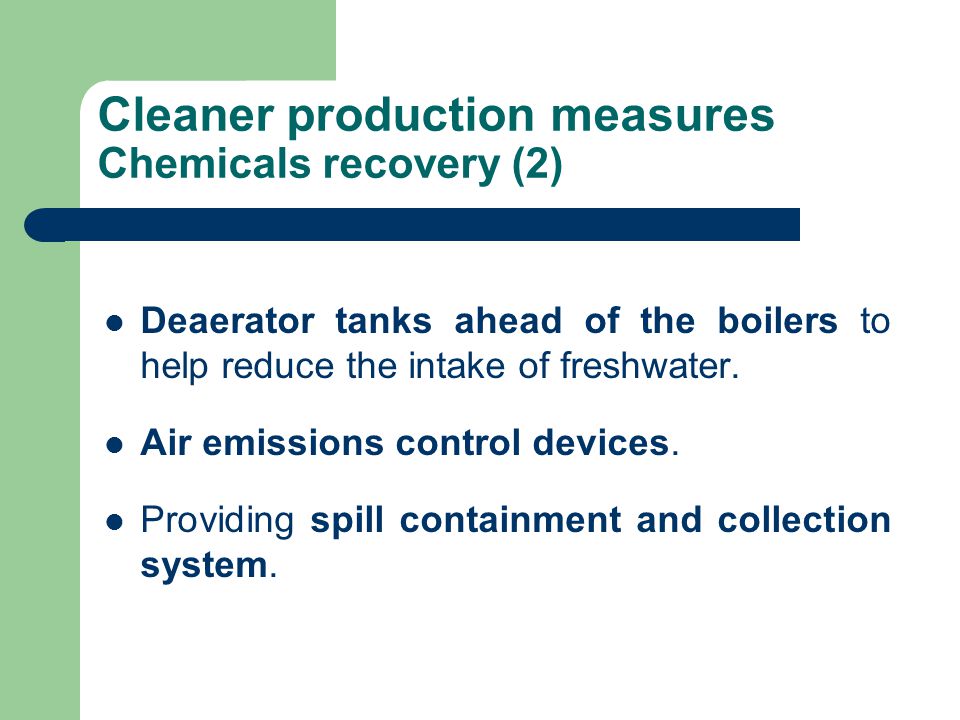 Cleaner production measures
Chemicals recovery (2)

- Deaerator tanks ahead of the boilers to help reduce the intake of freshwater.
- Air emissions control devices.
- Providing spill containment and collection system.